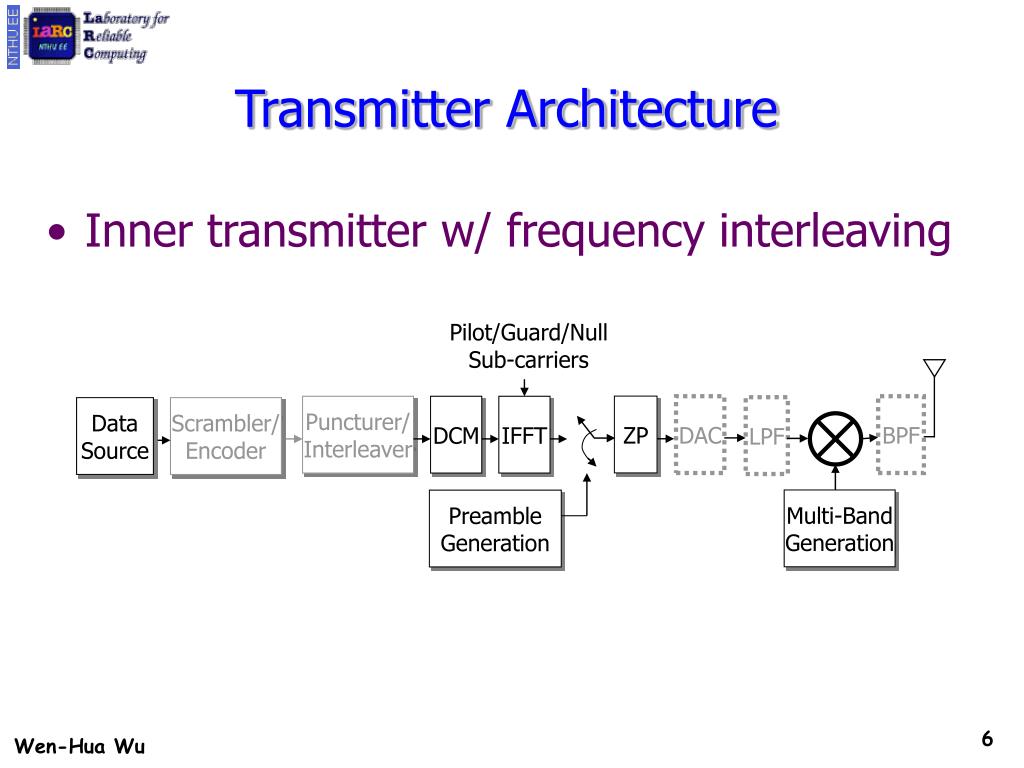 NTHU EE

LaRC NTHU EE

Laboratory for Reliable Computing

Transmitter Architecture

• Inner transmitter w/ frequency interleaving

Pilot/Guard/Null Sub-carriers

Data Source

Scrambler/ Encoder

Puncturer/ Interleaver

DCM

IFFT

ZP

DAC

LPF

BPF

Preamble Generation

Multi-Band Generation

Wen-Hua Wu

6